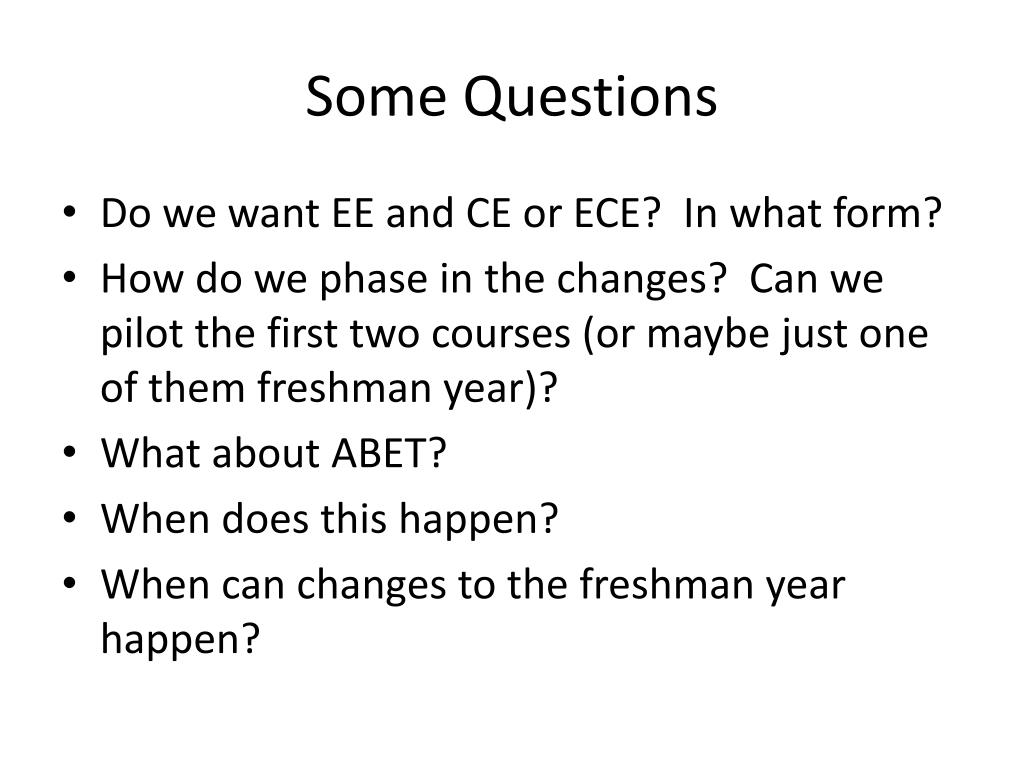 Some Questions

• Do we want EE and CE or ECE? In what form?
• How do we phase in the changes? Can we pilot the first two courses (or maybe just one of them freshman year)?
• What about ABET?
• When does this happen?
• When can changes to the freshman year happen?